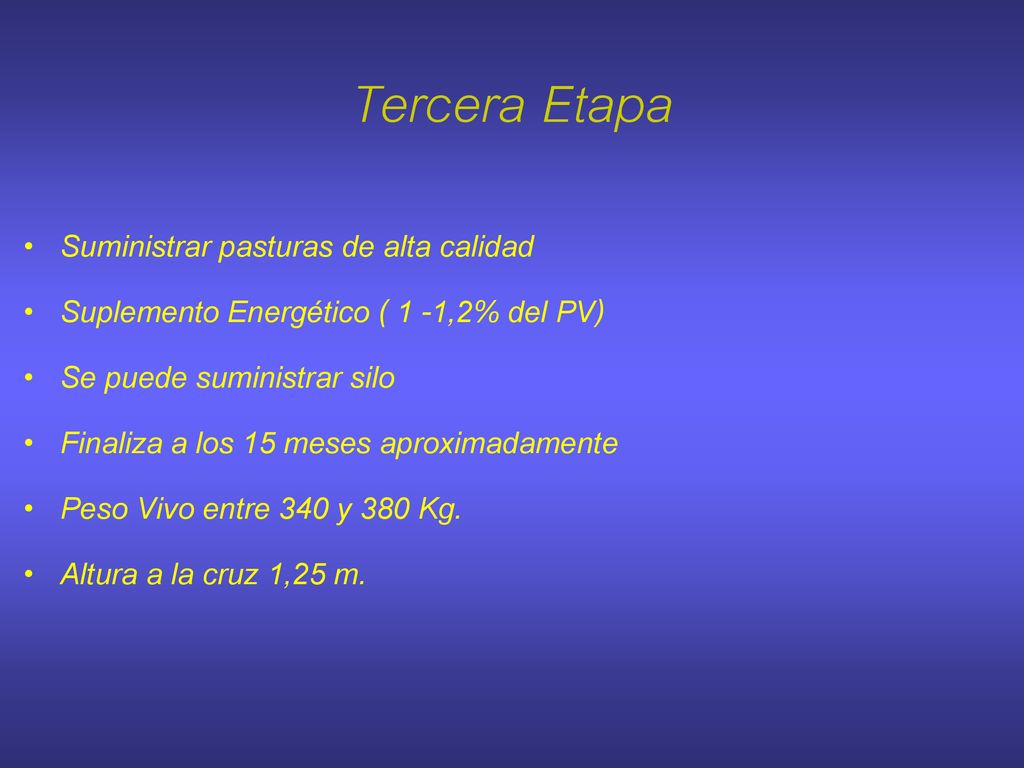 Tercera Etapa

• Suministrar pasturas de alta calidad
• Suplemento Energético ( 1 -1,2% del PV)
• Se puede suministrar silo
• Finaliza a los 15 meses aproximadamente
• Peso Vivo entre 340 y 380 Kg.
• Altura a la cruz 1,25 m.